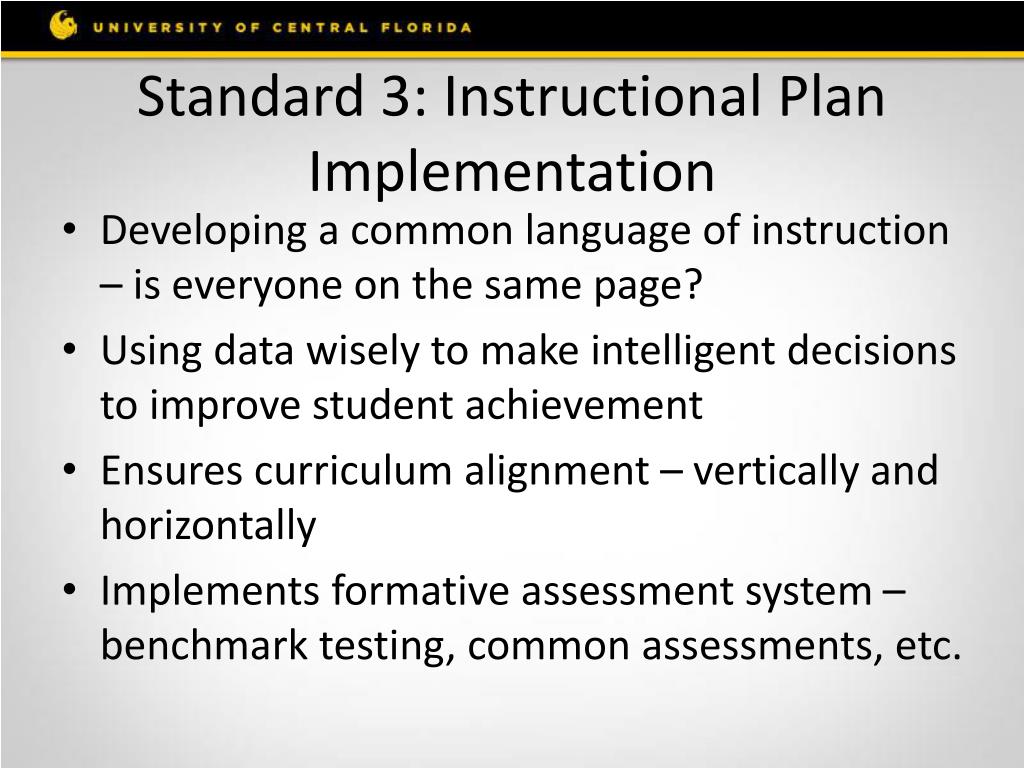 UNIVERSITY OF CENTRAL FLORIDA

Standard 3: Instructional Plan Implementation

• Developing a common language of instruction – is everyone on the same page?
• Using data wisely to make intelligent decisions to improve student achievement
• Ensures curriculum alignment – vertically and horizontally
• Implements formative assessment system – benchmark testing, common assessments, etc.